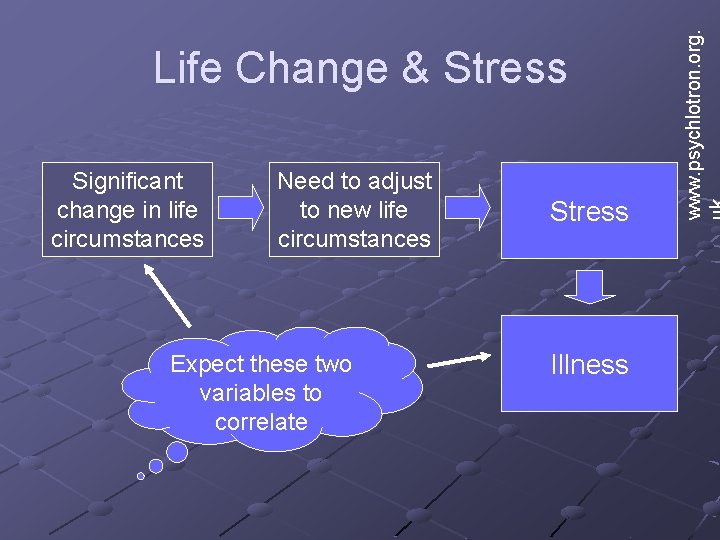 Life Change & Stress

www.psychlotron.org.uk

Significant change in life circumstances

Need to adjust to new life circumstances

Stress

Illness

Expect these two variables to correlate